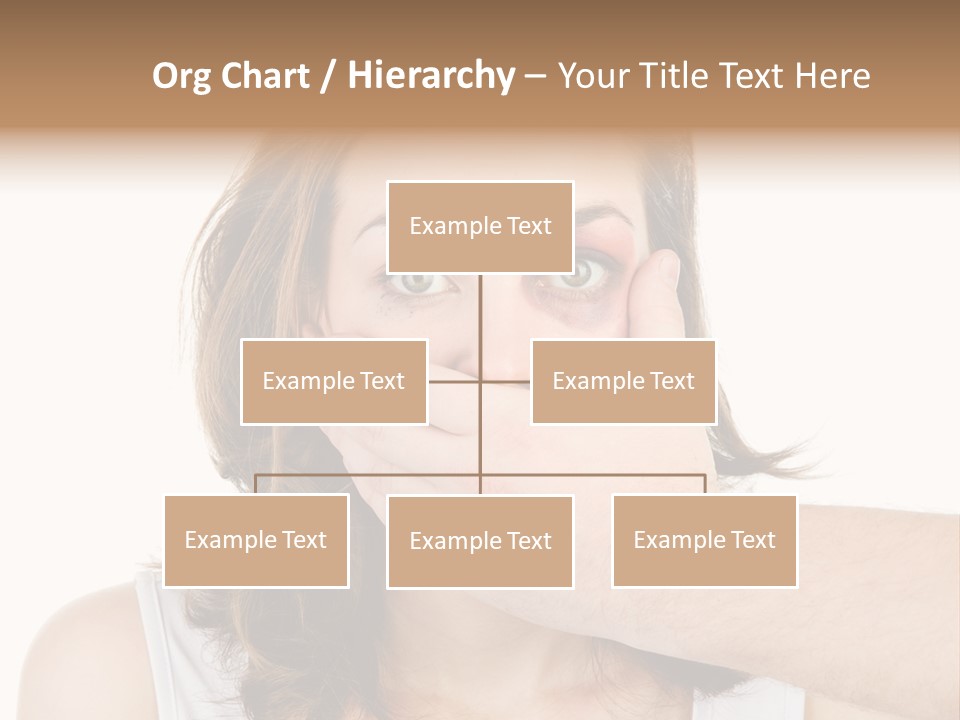 Org Chart / Hierarchy – Your Title Text Here

Example Text

Example Text

Example Text

Example Text

Example Text

Example Text